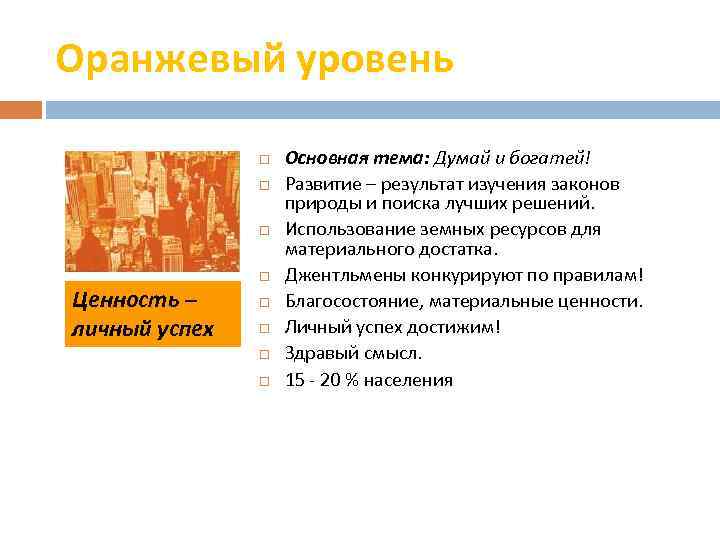 Оранжевый уровень

Ценность – личный успех

Основная тема: Думай и богатей!

Развитие – результат изучения законов природы и поиска лучших решений.

Использование земных ресурсов для материального достатка.

Джентльмены конкурируют по правилам!

Благосостояние, материальные ценности.

Личный успех достижим!

Здравый смысл.

15 - 20 % населения